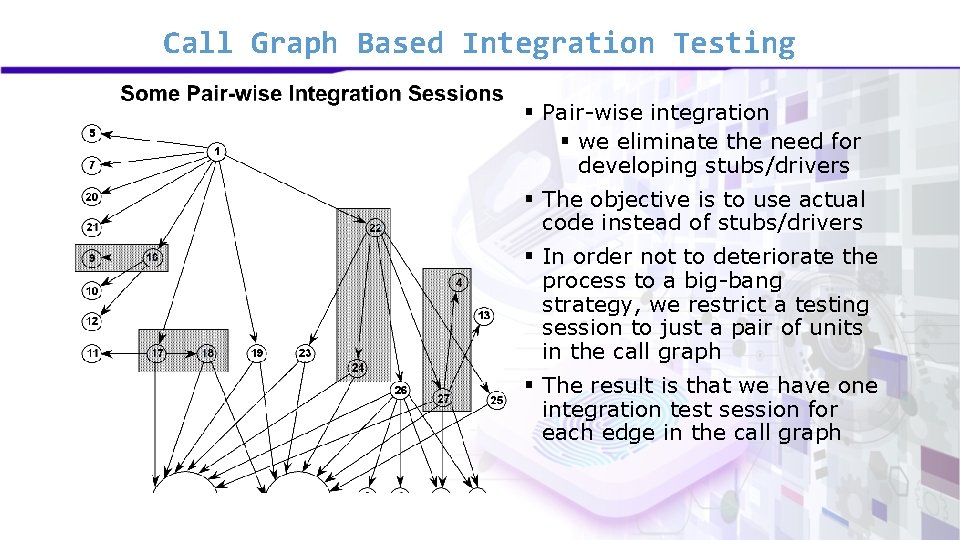 Call Graph Based Integration Testing

Some Pair-wise Integration Sessions

5
7
20
21
9
16
10
12
11
17
18
19
23
1
22
24
26
4
13
27
25

▪ Pair-wise integration
▪ we eliminate the need for developing stubs/drivers

▪ The objective is to use actual code instead of stubs/drivers

▪ In order not to deteriorate the process to a big-bang strategy, we restrict a testing session to just a pair of units in the call graph

▪ The result is that we have one integration test session for each edge in the call graph